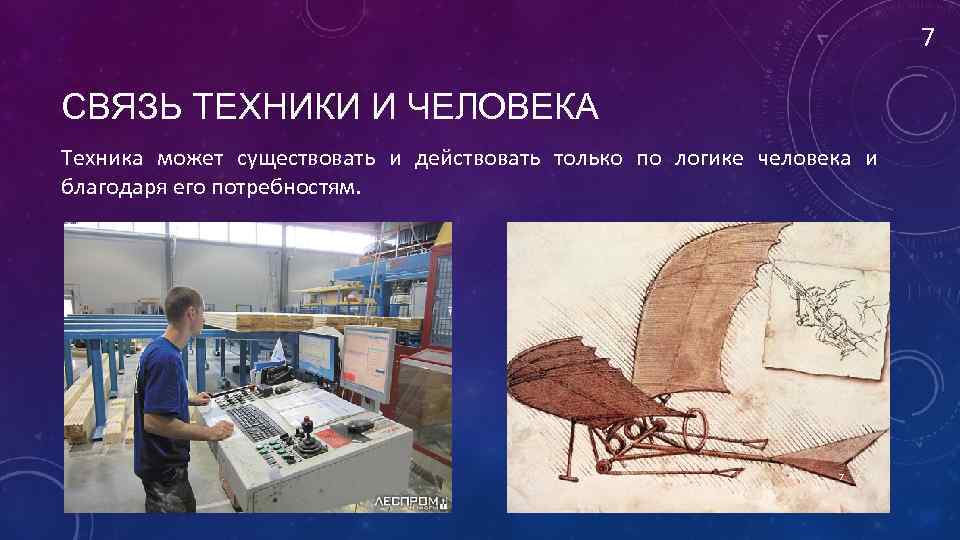 7

СВЯЗЬ ТЕХНИКИ И ЧЕЛОВЕКА

Техника может существовать и действовать только по логике человека и благодаря его потребностям.

ЛЕСПРОМ